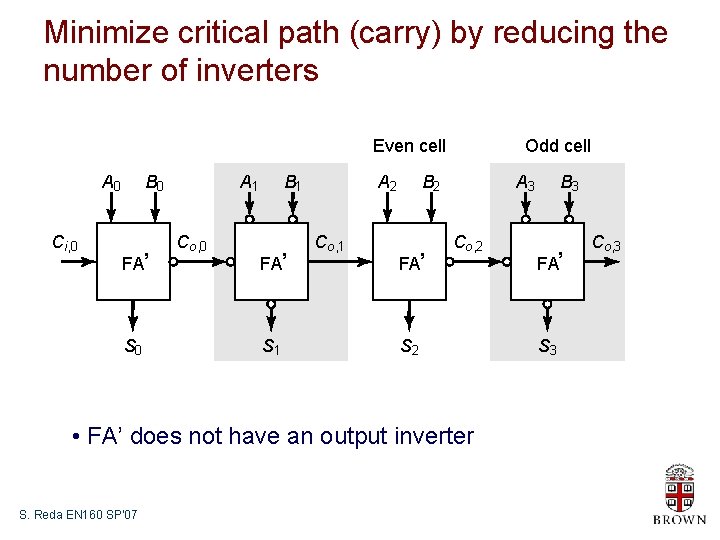 Minimize critical path (carry) by reducing the number of inverters

Even cell

Odd cell

$A_0$ $B_0$ $A_1$ $B_1$ $A_2$ $B_2$ $A_3$ $B_3$

$C_{i,0}$ FA' $C_{o,0}$ FA' $C_{o,1}$ FA' $C_{o,2}$ FA' $C_{o,3}$

$S_0$ $S_1$ $S_2$ $S_3$

• FA' does not have an output inverter

S. Reda EN160 SP'07

BROWN